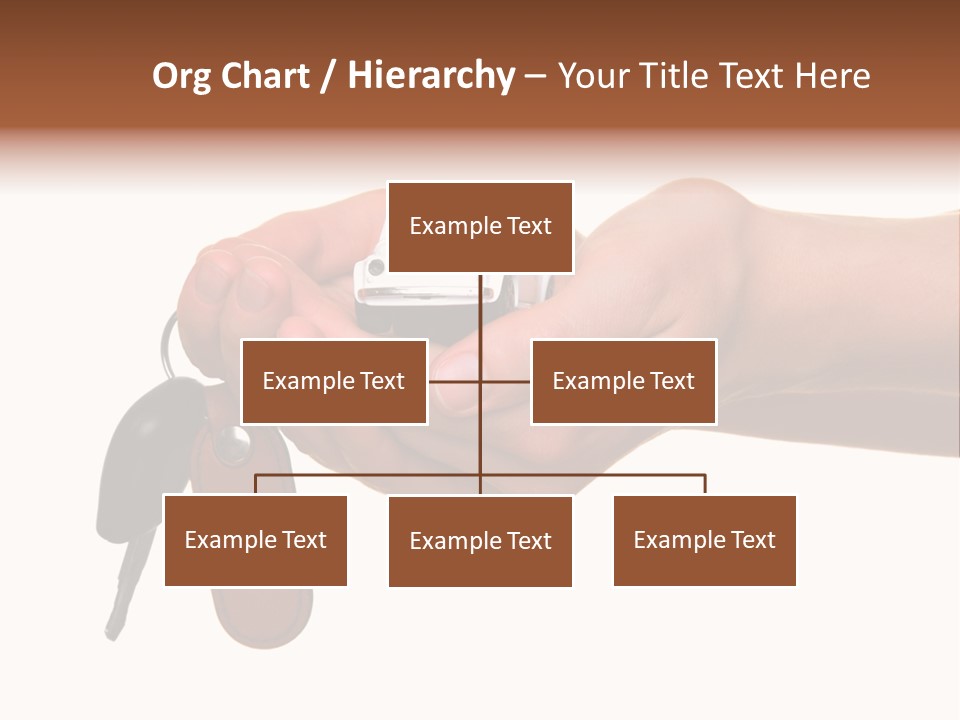 Org Chart / Hierarchy – Your Title Text Here

Example Text

Example Text

Example Text

Example Text

Example Text

Example Text